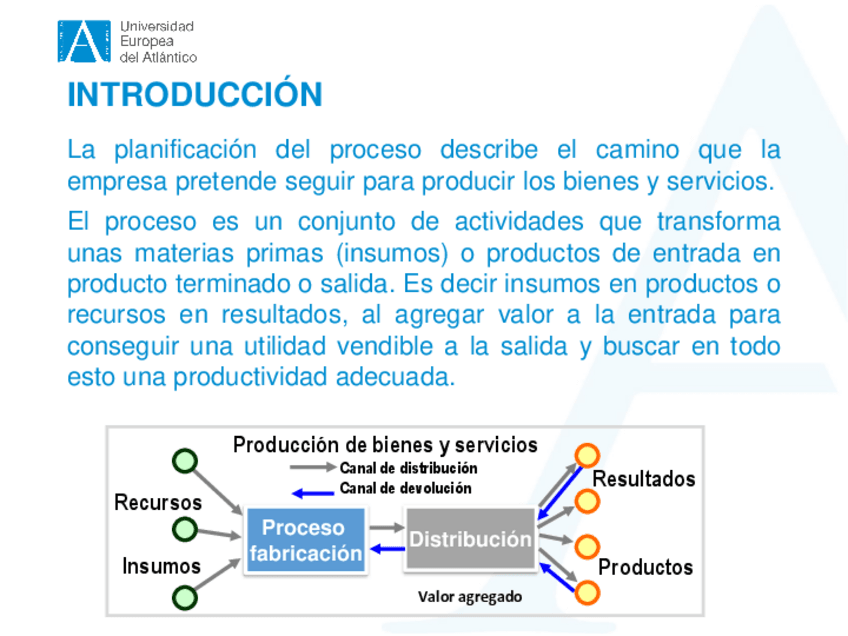 Universidad
Europea
del Atlántico

INTRODUCCIÓN

La planificación del proceso describe el camino que la empresa pretende seguir para producir los bienes y servicios.

El proceso es un conjunto de actividades que transforma unas materias primas (insumos) o productos de entrada en producto terminado o salida. Es decir insumos en productos o recursos en resultados, al agregar valor a la entrada para conseguir una utilidad vendible a la salida y buscar en todo esto una productividad adecuada.

Producción de bienes y servicios
Canal de distribución
Canal de devolución
Recursos
Insumos
Proceso fabricación
Distribución
Resultados
Productos
Valor agregado